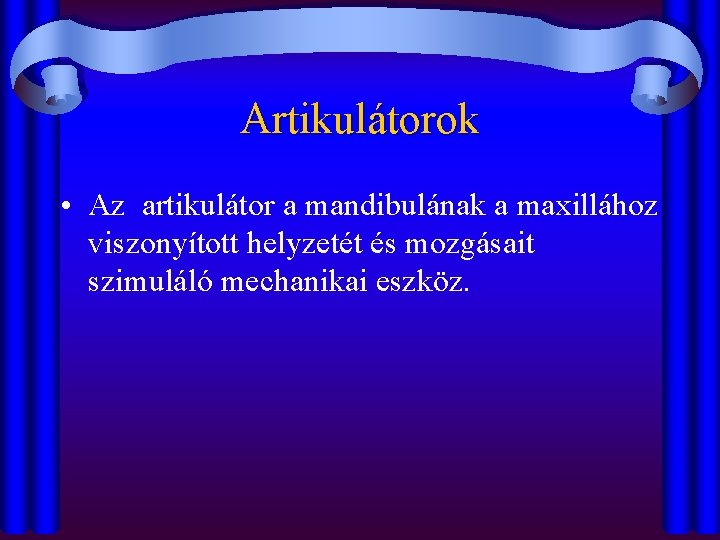 Artikulátorok

• Az artikulátor a mandibulának a maxillához viszonyított helyzetét és mozgásait szimuláló mechanikai eszköz.